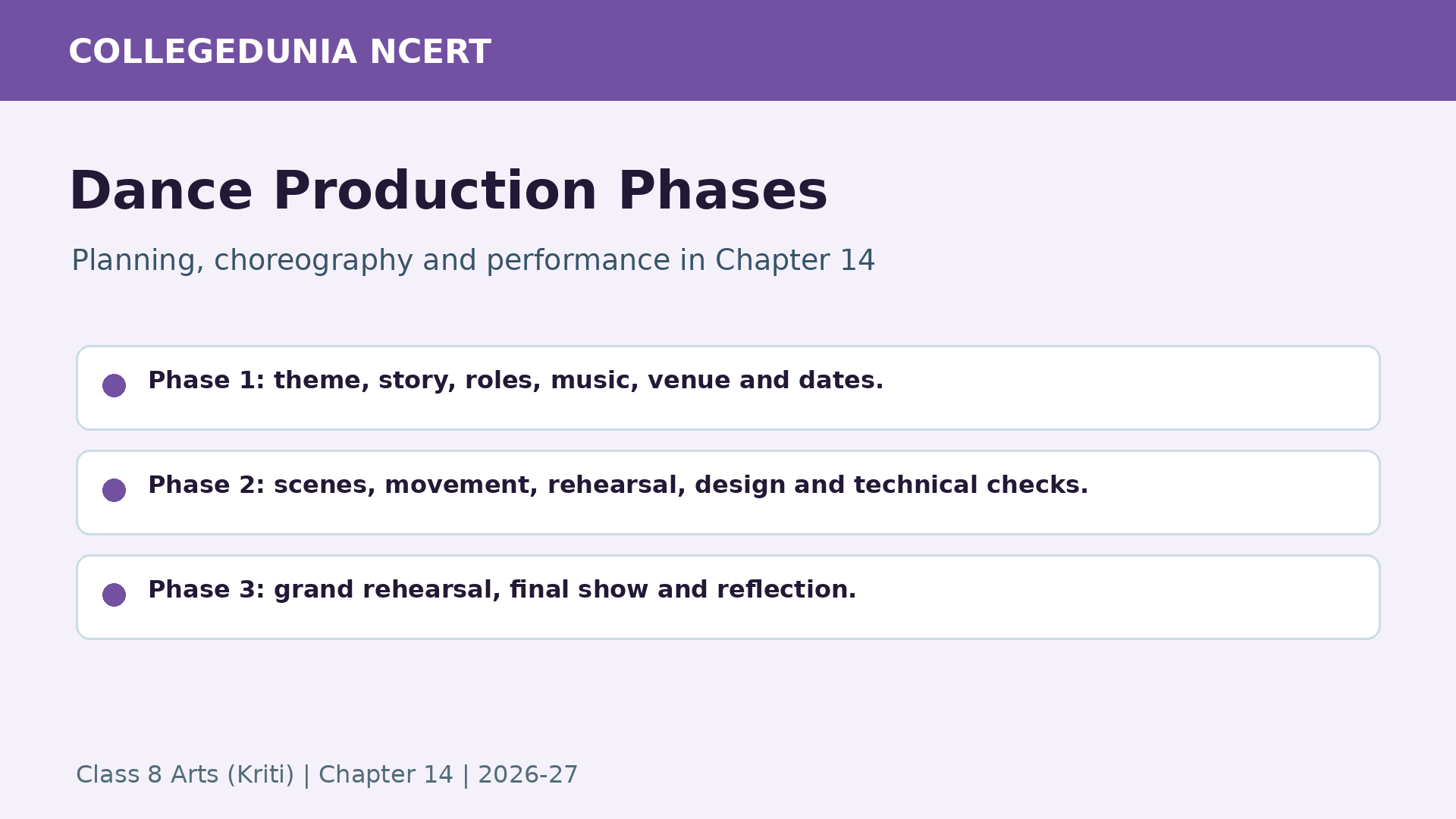 COLLEGEDUNIA NCERT

Dance Production Phases

Planning, choreography and performance in Chapter 14

• Phase 1: theme, story, roles, music, venue and dates.

• Phase 2: scenes, movement, rehearsal, design and technical checks.

• Phase 3: grand rehearsal, final show and reflection.

Class 8 Arts (Kriti) | Chapter 14 | 2026-27